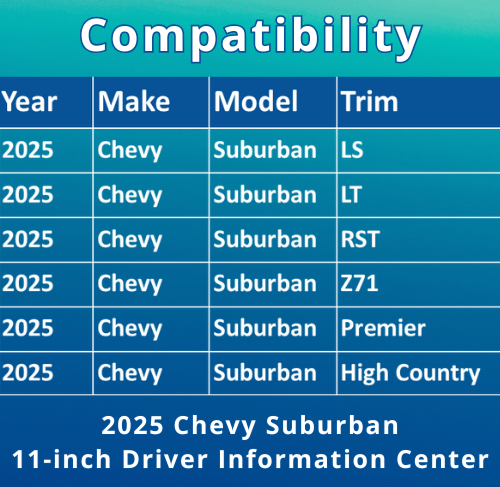 Compatibility

| Year | Make | Model | Trim |
|---|---|---|---|
| 2025 | Chevy | Suburban | LS |
| 2025 | Chevy | Suburban | LT |
| 2025 | Chevy | Suburban | RST |
| 2025 | Chevy | Suburban | Z71 |
| 2025 | Chevy | Suburban | Premier |
| 2025 | Chevy | Suburban | High Country |

2025 Chevy Suburban
11-inch Driver Information Center